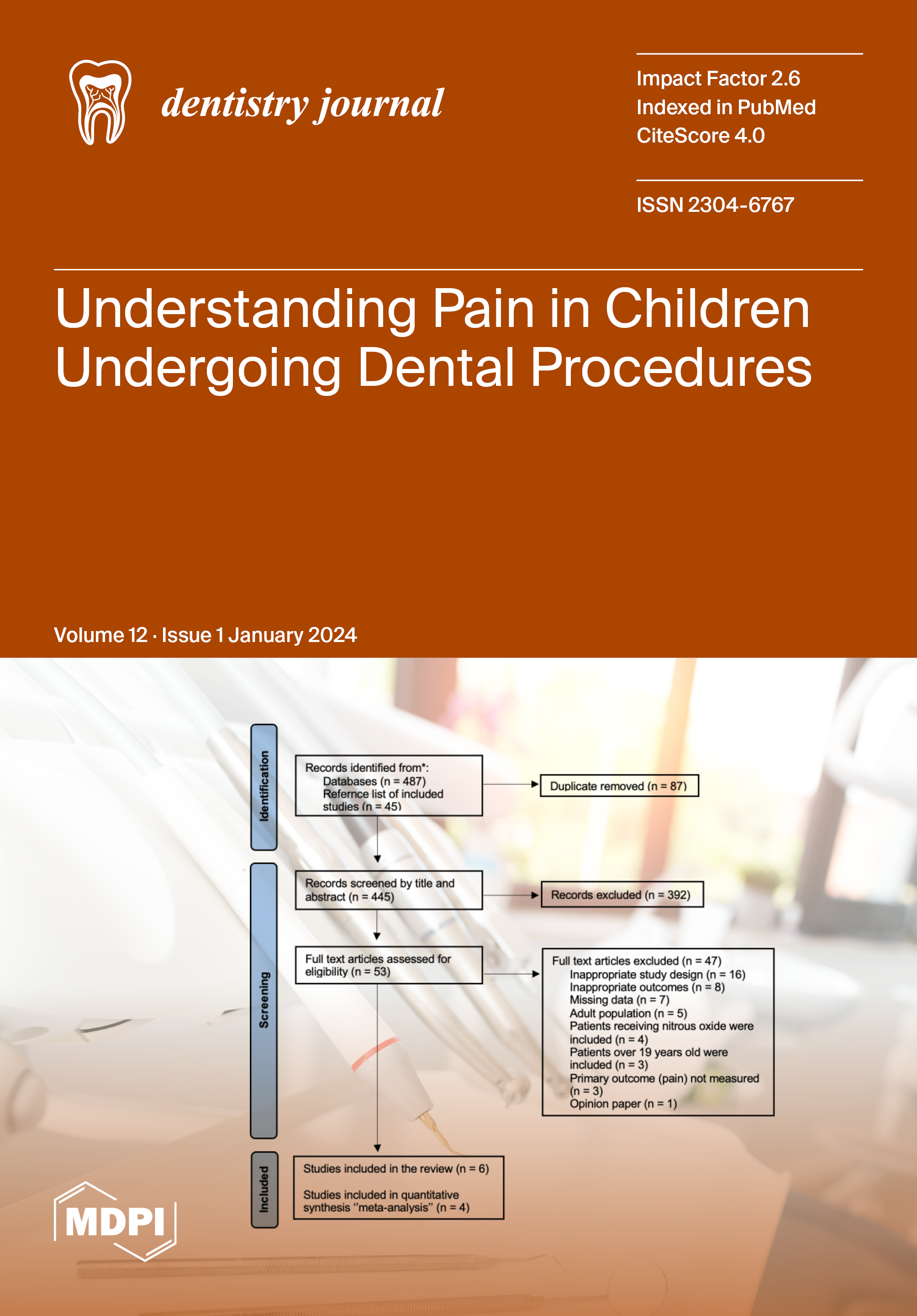 dentistry journal

Impact Factor 2.6
Indexed in PubMed
CiteScore 4.0

ISSN 2304-6767

Understanding Pain in Children Undergoing Dental Procedures

Volume 12 · Issue 1 January 2024

Identification

Records identified from*:
Databases (n = 487)
Refernce list of included studies (n = 45)

Duplicate removed (n = 87)

Screening

Records screened by title and abstract (n = 445)

Records excluded (n = 392)

Full text articles assessed for eligibility (n = 53)

Full text articles excluded (n = 47)
Inappropriate study design (n = 16)
Inappropriate outcomes (n = 8)
Missing data (n = 7)
Adult population (n = 5)
Patients receiving nitrous oxide were included (n = 4)
Patients over 19 years old were included (n = 3)
Primary outcome (pain) not measured (n = 3)
Opinion paper (n = 1)

Included

Studies included in the review (n = 6)

Studies included in quantitative synthesis "meta-analysis" (n = 4)

MDPI